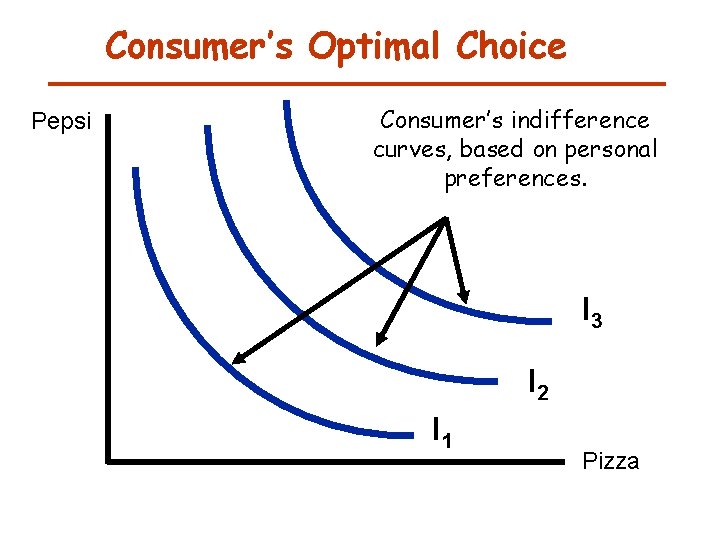 Consumer's Optimal Choice

Pepsi

Consumer's indifference curves, based on personal preferences.

$I_3$

$I_2$

$I_1$

Pizza